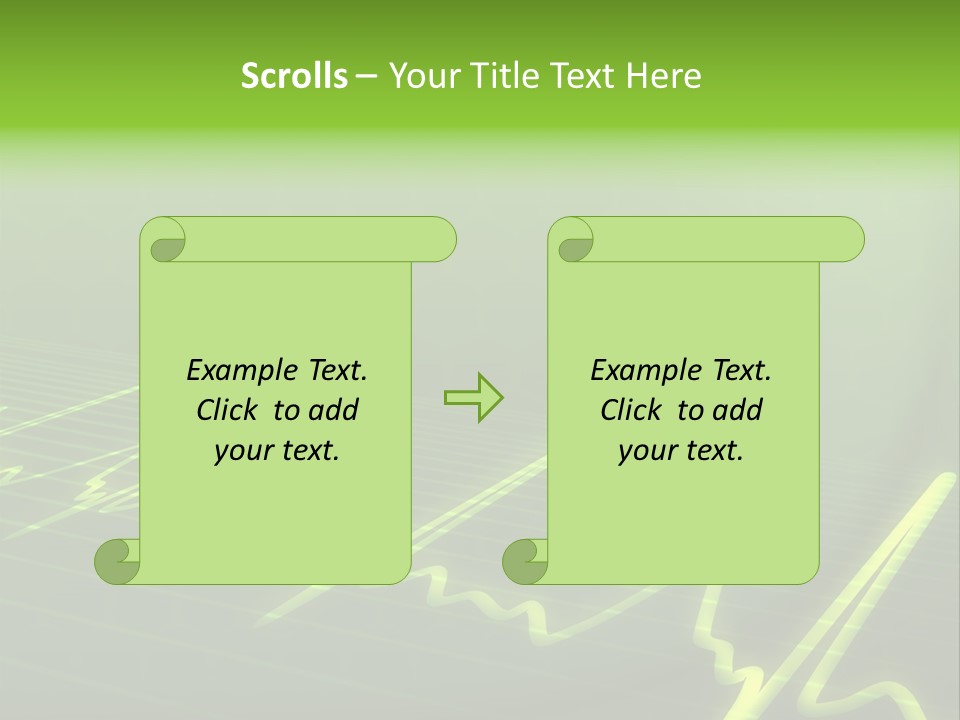 Scrolls – Your Title Text Here

Example Text. Click to add your text.

Example Text. Click to add your text.